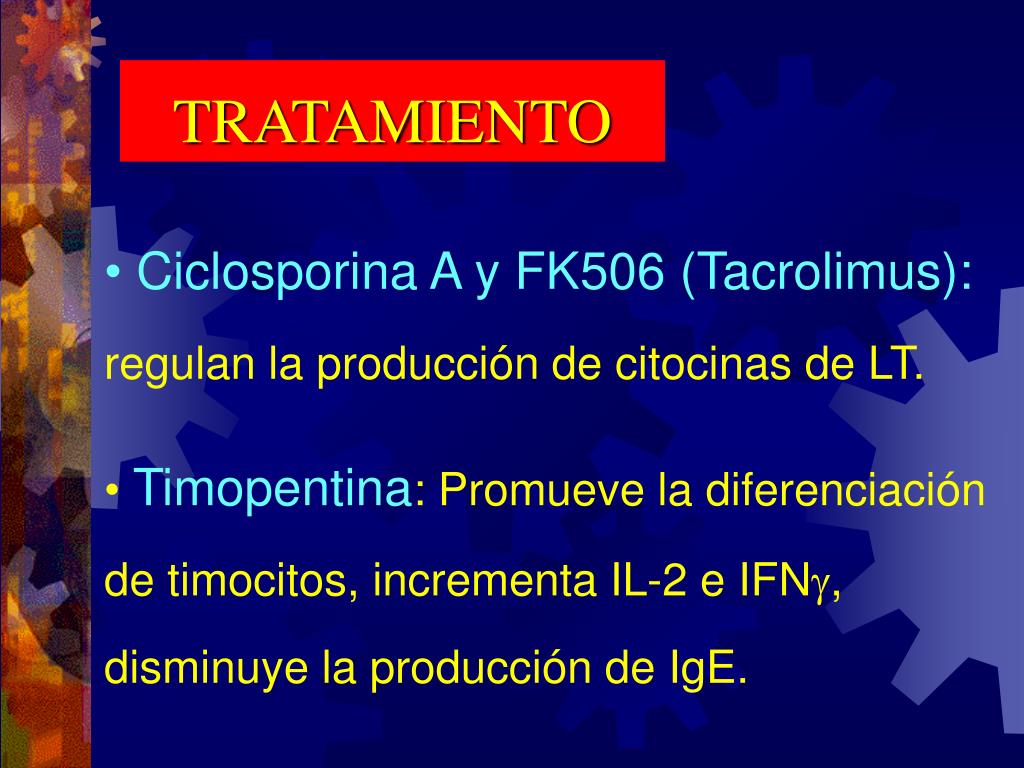 TRATAMIENTO

• Ciclosporina A y FK506 (Tacrolimus): regulan la producción de citocinas de LT.

• Timopentina: Promueve la diferenciación de timocitos, incrementa IL-2 e IFN$\gamma$, disminuye la producción de IgE.